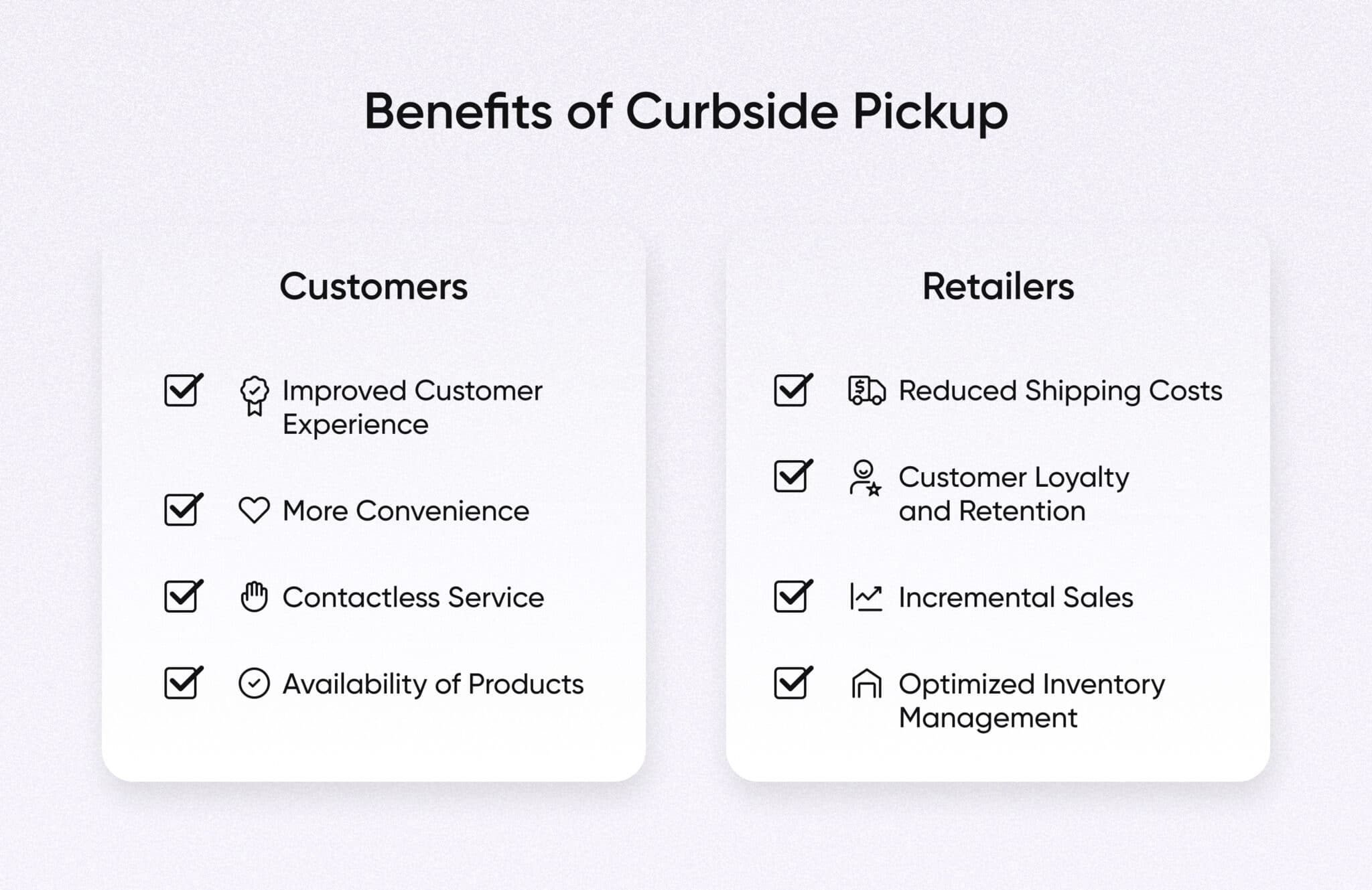 Benefits of Curbside Pickup

Customers

Improved Customer Experience

More Convenience

Contactless Service

Availability of Products

Retailers

Reduced Shipping Costs

Customer Loyalty and Retention

Incremental Sales

Optimized Inventory Management